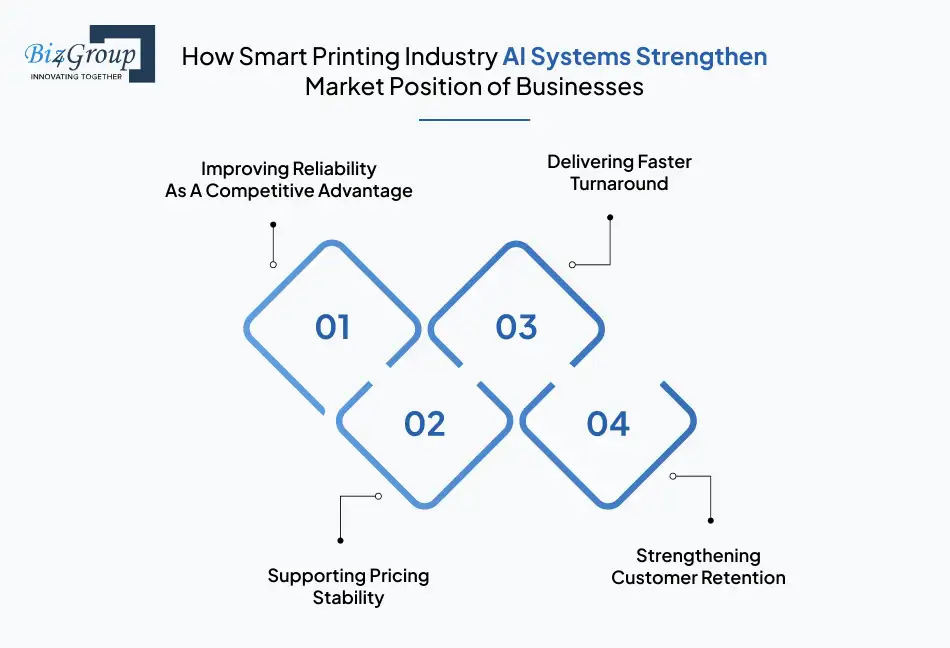 Biz4Group
INNOVATING TOGETHER

How Smart Printing Industry AI Systems Strengthen Market Position of Businesses

Improving Reliability As A Competitive Advantage

Delivering Faster Turnaround

01

03

02

04

Supporting Pricing Stability

Strengthening Customer Retention